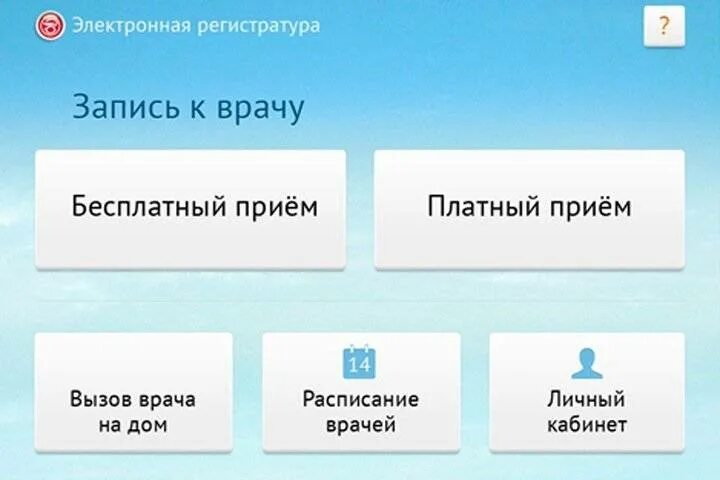 Электронная регистратура

?

Запись к врачу

Бесплатный приём

Платный приём

Вызов врача на дом

14

Расписание врачей

Личный кабинет